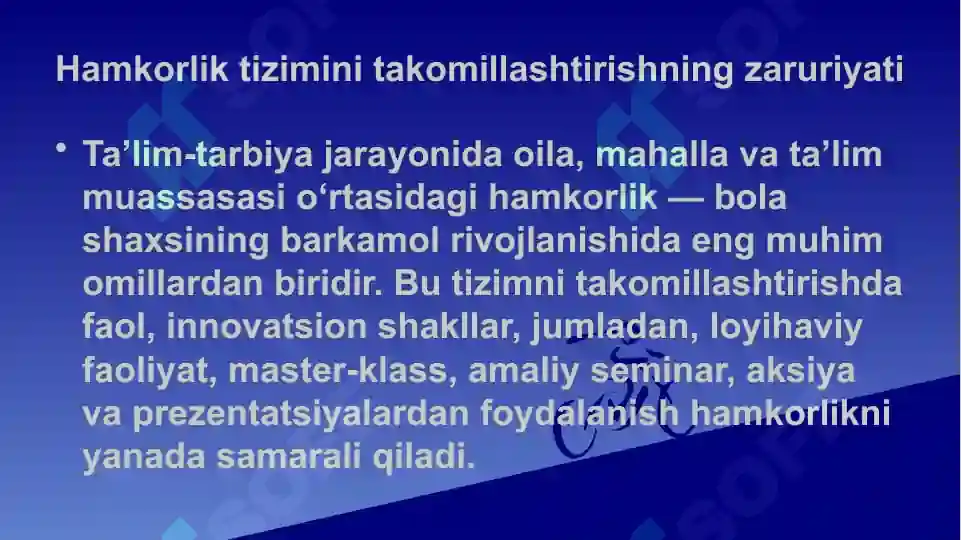 Hamkorlik tizimini takomillashtirishning zaruriyati

• Ta’lim-tarbiya jarayonida oila, mahalla va ta’lim muassasasi o‘rtasidagi hamkorlik — bola shaxsining barkamol rivojlanishida eng muhim omillardan biridir. Bu tizimni takomillashtirishda faol, innovatsion shakllar, jumladan, loyihaviy faoliyat, master-klass, amaliy seminar, aksiya va prezentatsiyalardan foydalanish hamkorlikni yanada samarali qiladi.